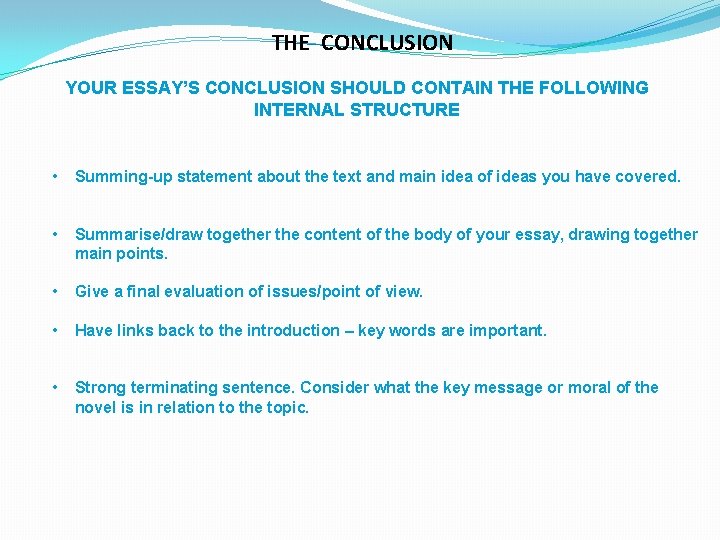 THE CONCLUSION

YOUR ESSAY'S CONCLUSION SHOULD CONTAIN THE FOLLOWING INTERNAL STRUCTURE

• Summing-up statement about the text and main idea of ideas you have covered.

• Summarise/draw together the content of the body of your essay, drawing together main points.

• Give a final evaluation of issues/point of view.

• Have links back to the introduction – key words are important.

• Strong terminating sentence. Consider what the key message or moral of the novel is in relation to the topic.